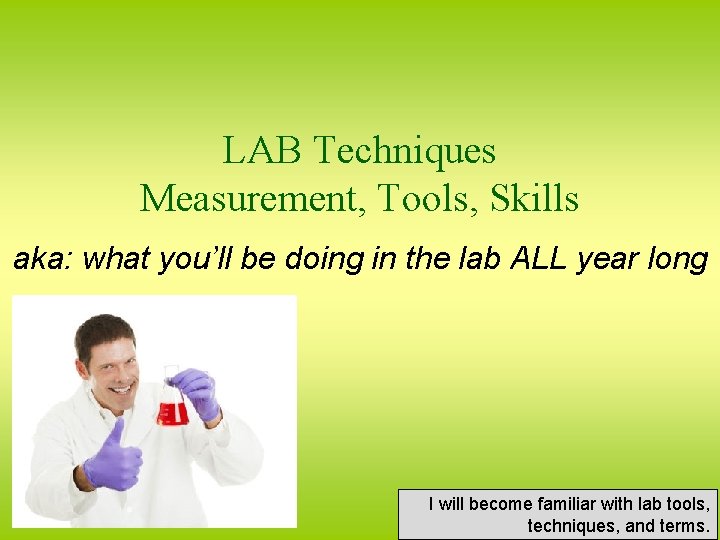 LAB Techniques
Measurement, Tools, Skills

aka: what you'll be doing in the lab ALL year long

I will become familiar with lab tools, techniques, and terms.